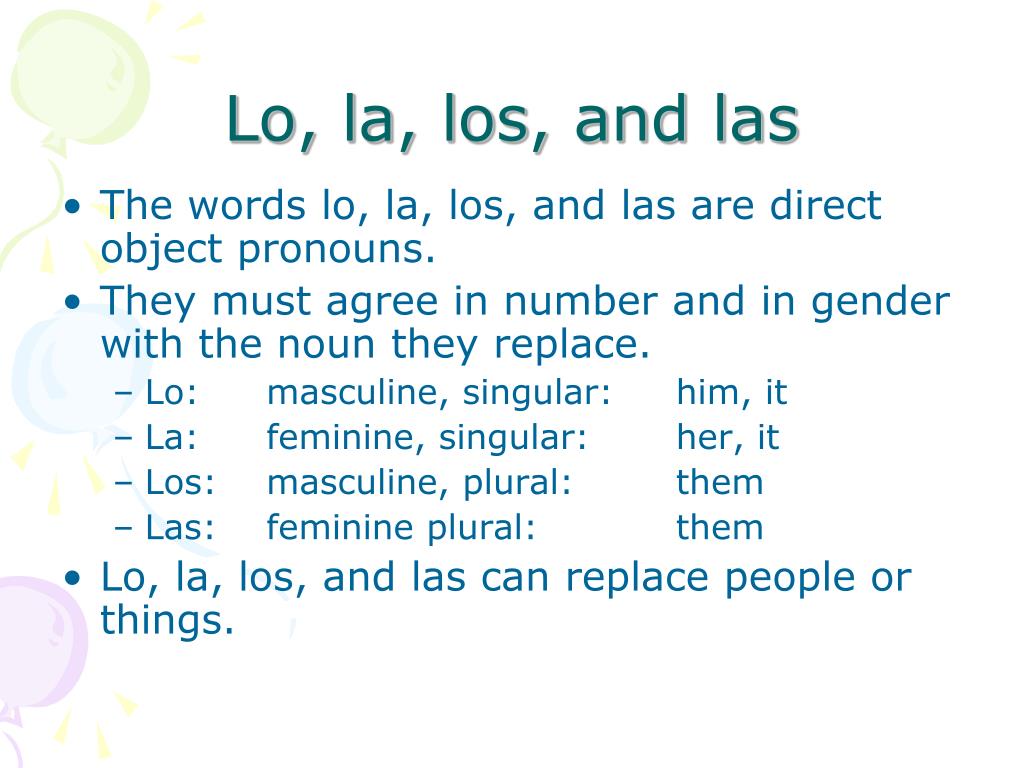 Lo, la, los, and las

• The words lo, la, los, and las are direct object pronouns.
• They must agree in number and in gender with the noun they replace.
– Lo: masculine, singular: him, it
– La: feminine, singular: her, it
– Los: masculine, plural: them
– Las: feminine plural: them
• Lo, la, los, and las can replace people or things.